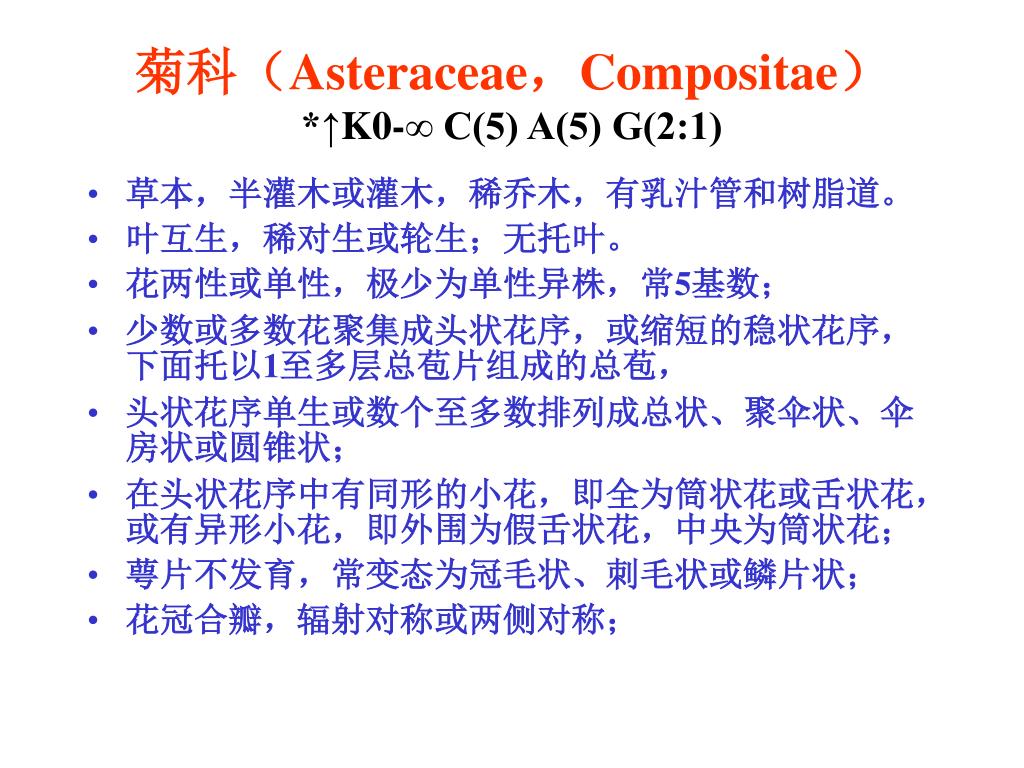 菊科（Asteraceae，Compositae）
*↑K0-∞ C(5) A(5) G(2:1)

• 草本，半灌木或灌木，稀乔木，有乳汁管和树脂道。
• 叶互生，稀对生或轮生；无托叶。
• 花两性或单性，极少为单性异株，常5基数；
• 少数或多数花聚集成头状花序，或缩短的穗状花序，下面托以1至多层总苞片组成的总苞，
• 头状花序单生或数个至多数排列成总状、聚伞状、伞房状或圆锥状；
• 在头状花序中有同形的小花，即全为筒状花或舌状花，或有异形小花，即外围为假舌状花，中央为筒状花；
• 萼片不发育，常变态为冠毛状、刺毛状或鳞片状；
• 花冠合瓣，辐射对称或两侧对称；